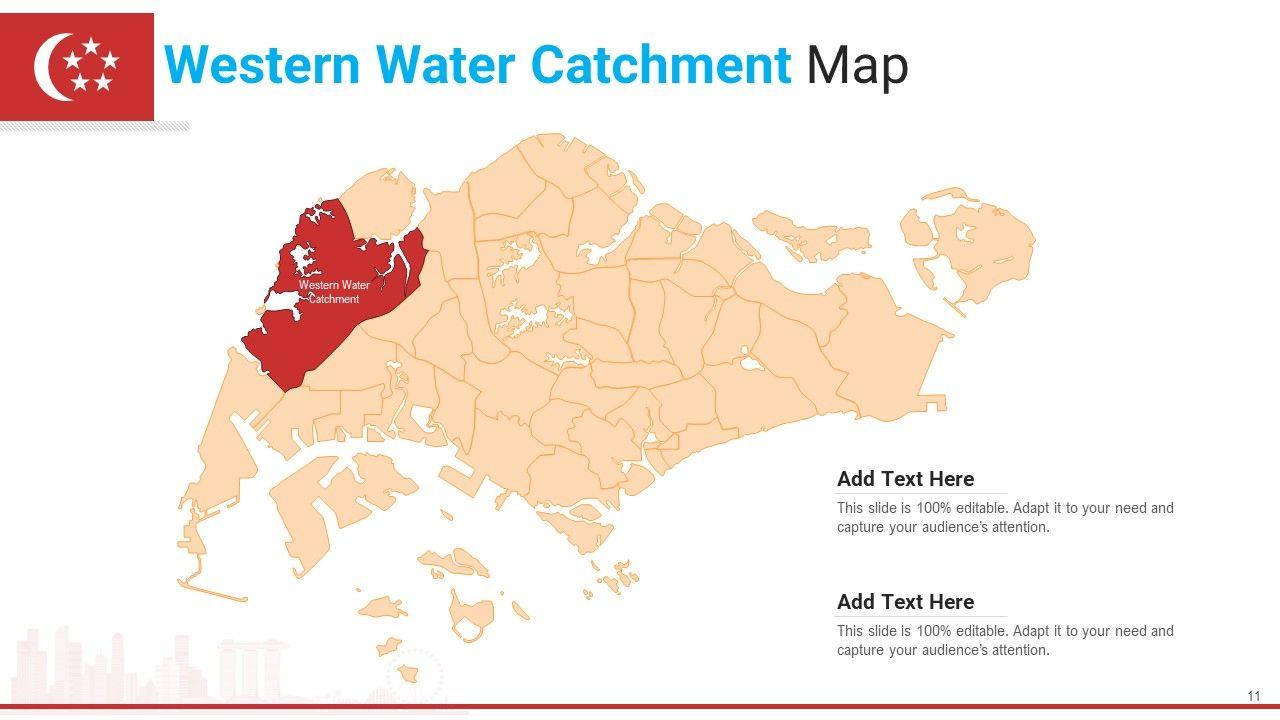 Western Water Catchment Map

Western Water Catchment

Add Text Here

This slide is 100% editable. Adapt it to your need and capture your audience's attention.

Add Text Here

This slide is 100% editable. Adapt it to your need and capture your audience's attention.

11